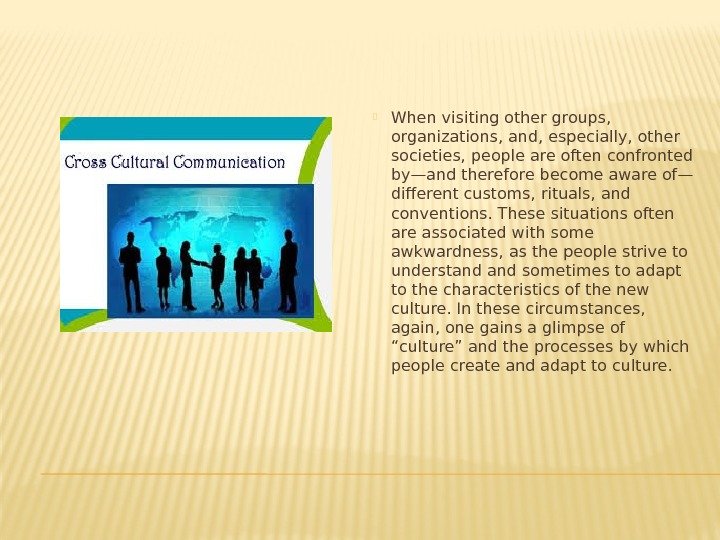 Cross Cultural Communication

When visiting other groups, organizations, and, especially, other societies, people are often confronted by—and therefore become aware of—different customs, rituals, and conventions. These situations often are associated with some awkwardness, as the people strive to understand and sometimes to adapt to the characteristics of the new culture. In these circumstances, again, one gains a glimpse of “culture” and the processes by which people create and adapt to culture.